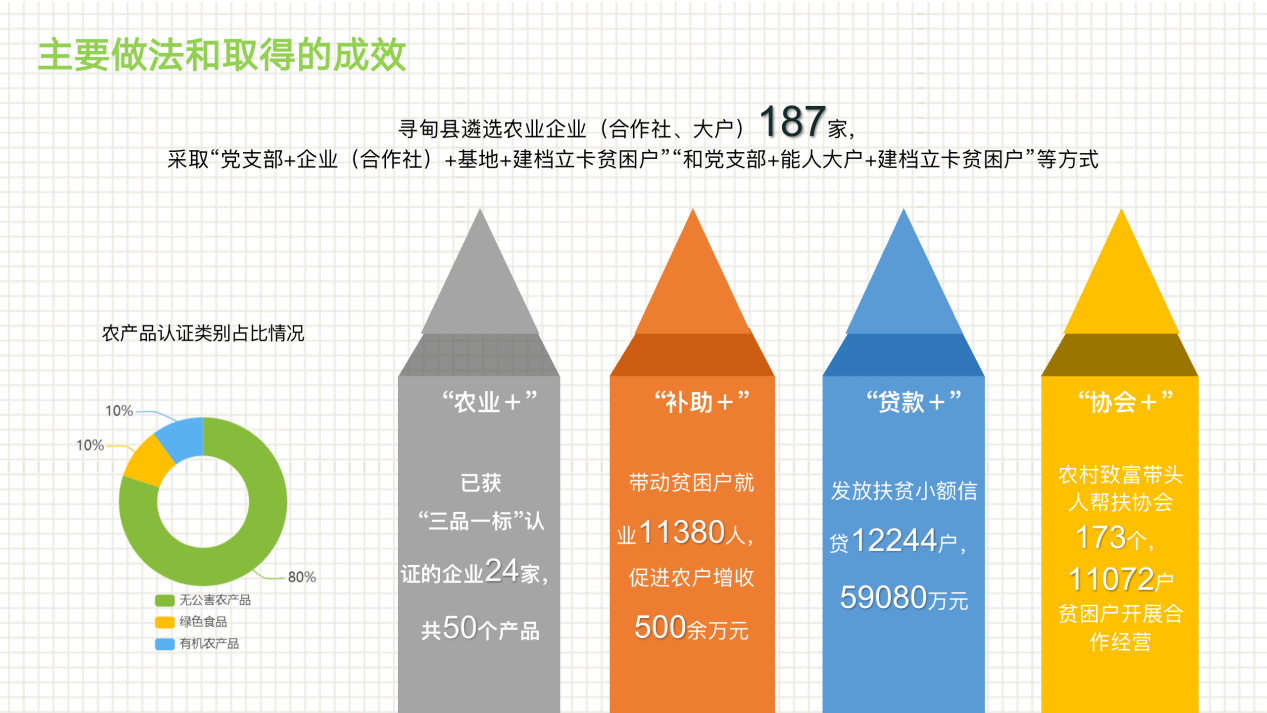 主要做法和取得的成效

寻甸县遴选农业企业（合作社、大户）187家，
采取“党支部+企业（合作社）+基地+建档立卡贫困户”“和党支部+能人大户+建档立卡贫困户”等方式

农产品认证类别占比情况

10%
10%
80%
无公害农产品
绿色食品
有机农产品

“农业＋”

已获“三品一标”认证的企业24家，共50个产品

“补助＋”

带动贫困户就业11380人，促进农户增收500余万元

“贷款＋”

发放扶贫小额信贷12244户，59080万元

“协会＋”

农村致富带头人帮扶协会173个，11072户贫困户开展合作经营